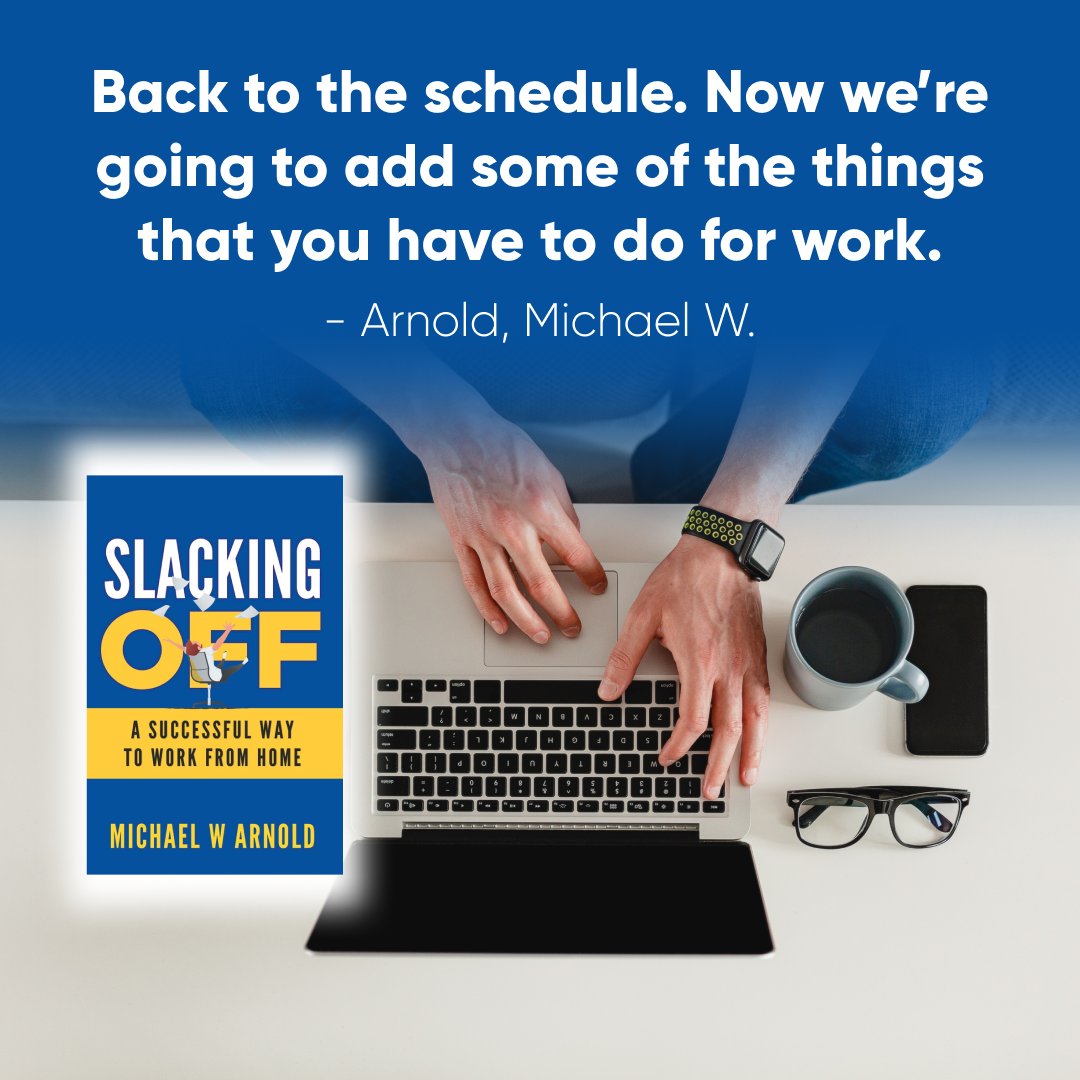 Back to the schedule. Now we're going to add some of the things that you have to do for work.

- Arnold, Michael W.

SLACKING OFF

A SUCCESSFUL WAY TO WORK FROM HOME

MICHAEL W ARNOLD